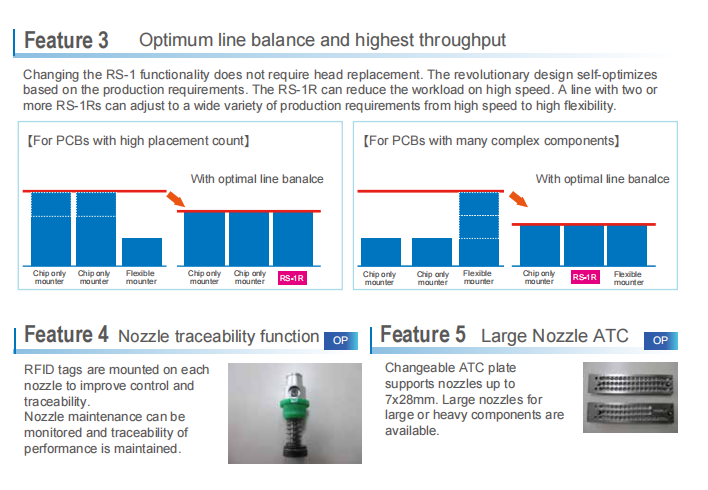 Feature 3 Optimum line balance and highest throughput

Changing the RS-1 functionality does not require head replacement. The revolutionary design self-optimizes based on the production requirements. The RS-1R can reduce the workload on high speed. A line with two or more RS-1Rs can adjust to a wide variety of production requirements from high speed to high flexibility.

【For PCBs with high placement count】

With optimal line banalce

Chip only mounter
Chip only mounter
Flexible mounter
Chip only mounter
Chip only mounter
RS-1R

【For PCBs with many complex components】

With optimal line banalce

Chip only mounter
Chip only mounter
Flexible mounter
Chip only mounter
RS-1R
Flexible mounter

Feature 4 Nozzle traceability function OP

RFID tags are mounted on each nozzle to improve control and traceability.
Nozzle maintenance can be monitored and traceability of performance is maintained.

Feature 5 Large Nozzle ATC OP

Changeable ATC plate supports nozzles up to 7x28mm. Large nozzles for large or heavy components are available.